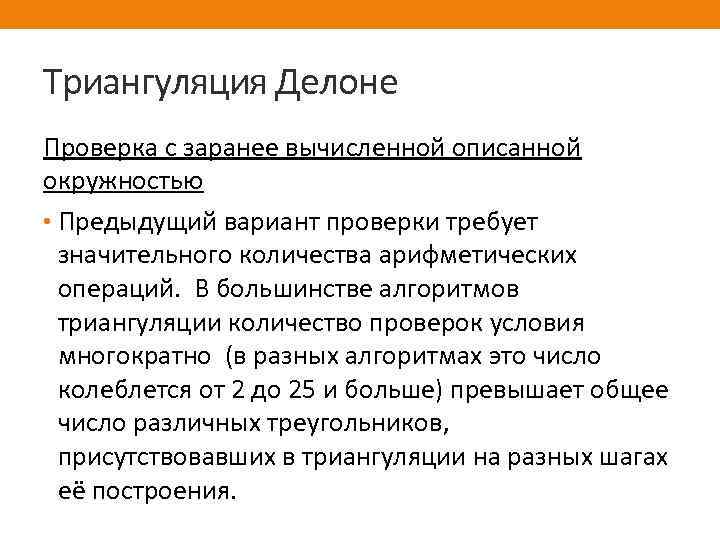 Триангуляция Делоне

Проверка с заранее вычисленной описанной окружностью

▪ Предыдущий вариант проверки требует значительного количества арифметических операций. В большинстве алгоритмов триангуляции количество проверок условия многократно (в разных алгоритмах это число колеблется от 2 до 25 и больше) превышает общее число различных треугольников, присутствовавших в триангуляции на разных шагах её построения.